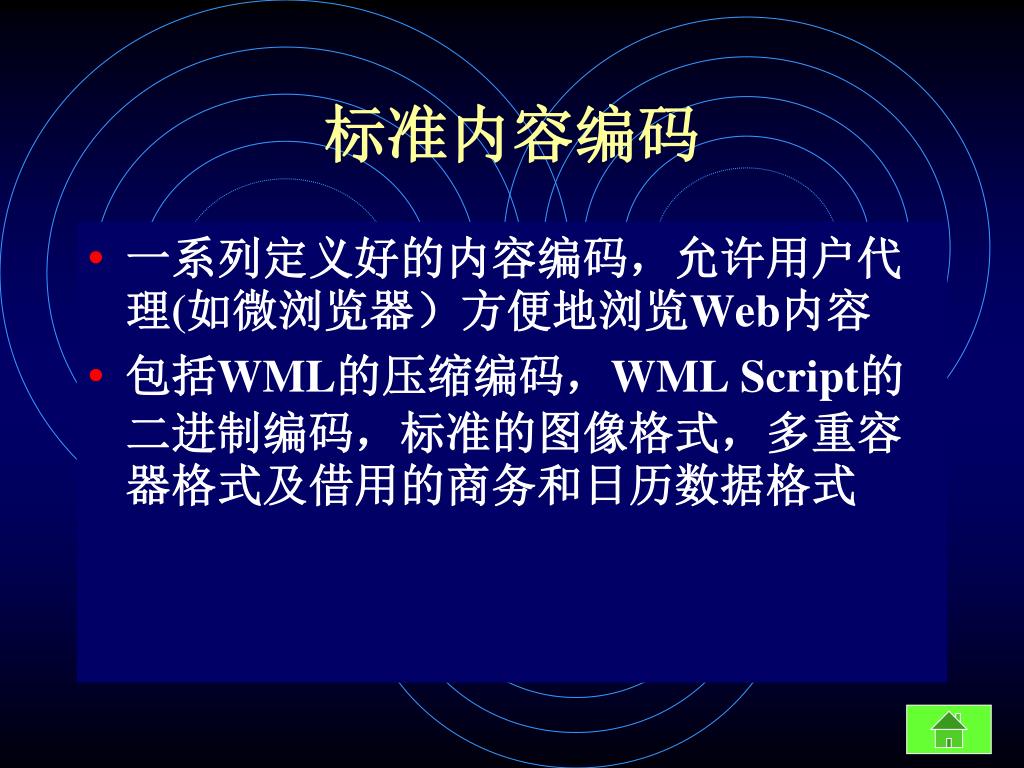 标准内容编码

• 一系列定义好的内容编码，允许用户代理(如微浏览器）方便地浏览Web内容

• 包括WML的压缩编码，WML Script的二进制编码，标准的图像格式，多重容器格式及借用的商务和日历数据格式